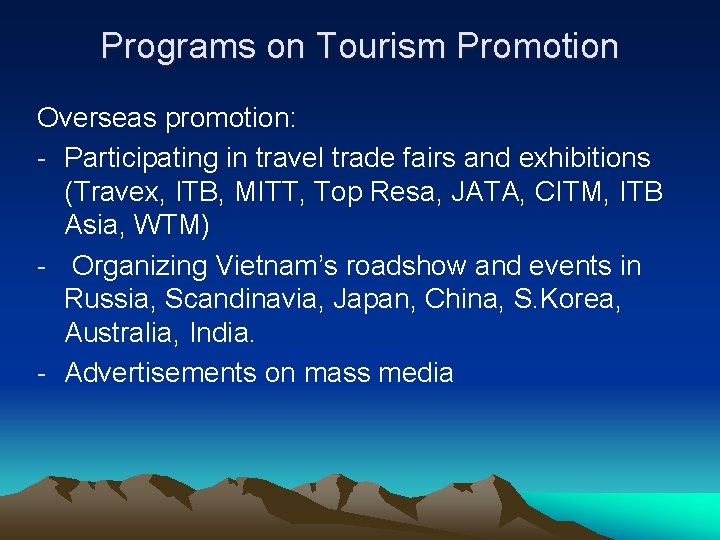 Programs on Tourism Promotion

Overseas promotion:

- Participating in travel trade fairs and exhibitions (Travex, ITB, MITT, Top Resa, JATA, CITM, ITB Asia, WTM)
- Organizing Vietnam's roadshow and events in Russia, Scandinavia, Japan, China, S.Korea, Australia, India.
- Advertisements on mass media